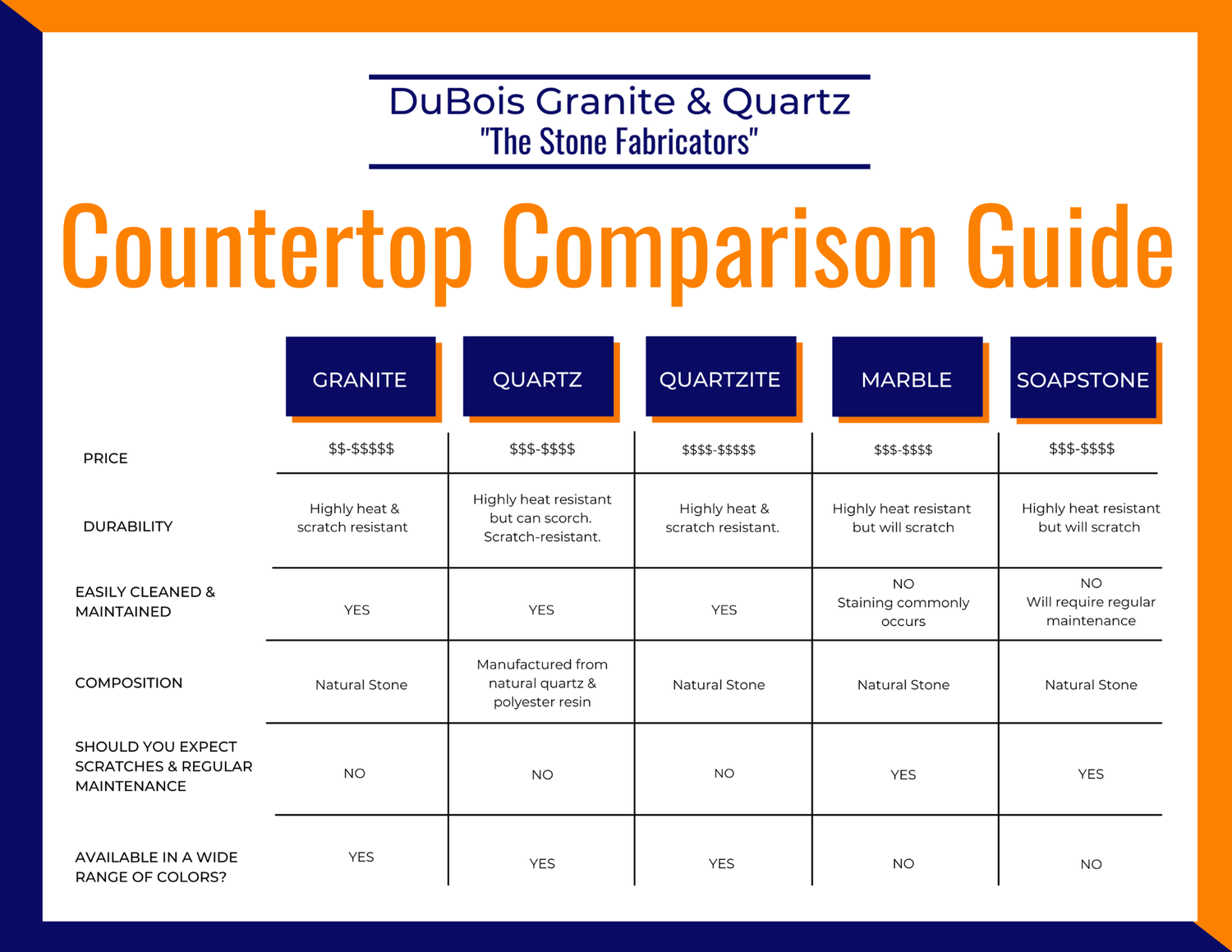 DuBois Granite & Quartz
"The Stone Fabricators"

Countertop Comparison Guide

| | GRANITE | QUARTZ | QUARTZITE | MARBLE | SOAPSTONE |
|---|---|---|---|---|---|
| PRICE | \$\$-\$\$\$\$\$ | \$\$\$-\$\$\$\$ | \$\$\$\$-\$\$\$\$\$ | \$\$\$-\$\$\$\$ | \$\$\$-\$\$\$\$ |
| DURABILITY | Highly heat & scratch resistant | Highly heat resistant but can scorch. Scratch-resistant. | Highly heat & scratch resistant. | Highly heat resistant but will scratch | Highly heat resistant but will scratch |
| EASILY CLEANED & MAINTAINED | YES | YES | YES | NO Staining commonly occurs | NO Will require regular maintenance |
| COMPOSITION | Natural Stone | Manufactured from natural quartz & polyester resin | Natural Stone | Natural Stone | Natural Stone |
| SHOULD YOU EXPECT SCRATCHES & REGULAR MAINTENANCE | NO | NO | NO | YES | YES |
| AVAILABLE IN A WIDE RANGE OF COLORS? | YES | YES | YES | NO | NO |